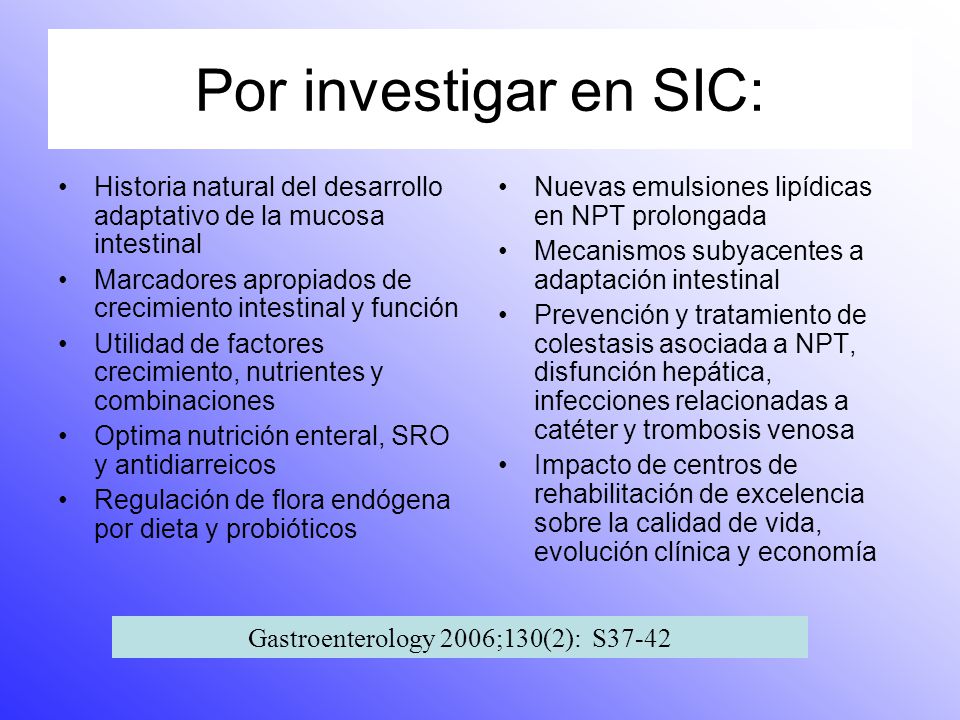 Por investigar en SIC:

• Historia natural del desarrollo adaptativo de la mucosa intestinal
• Marcadores apropiados de crecimiento intestinal y función
• Utilidad de factores crecimiento, nutrientes y combinaciones
• Optima nutrición enteral, SRO y antidiarreicos
• Regulación de flora endógena por dieta y probióticos

• Nuevas emulsiones lipídicas en NPT prolongada
• Mecanismos subyacentes a adaptación intestinal
• Prevención y tratamiento de colestasis asociada a NPT, disfunción hepática, infecciones relacionadas a catéter y trombosis venosa
• Impacto de centros de rehabilitación de excelencia sobre la calidad de vida, evolución clínica y economía

Gastroenterology 2006;130(2): S37-42